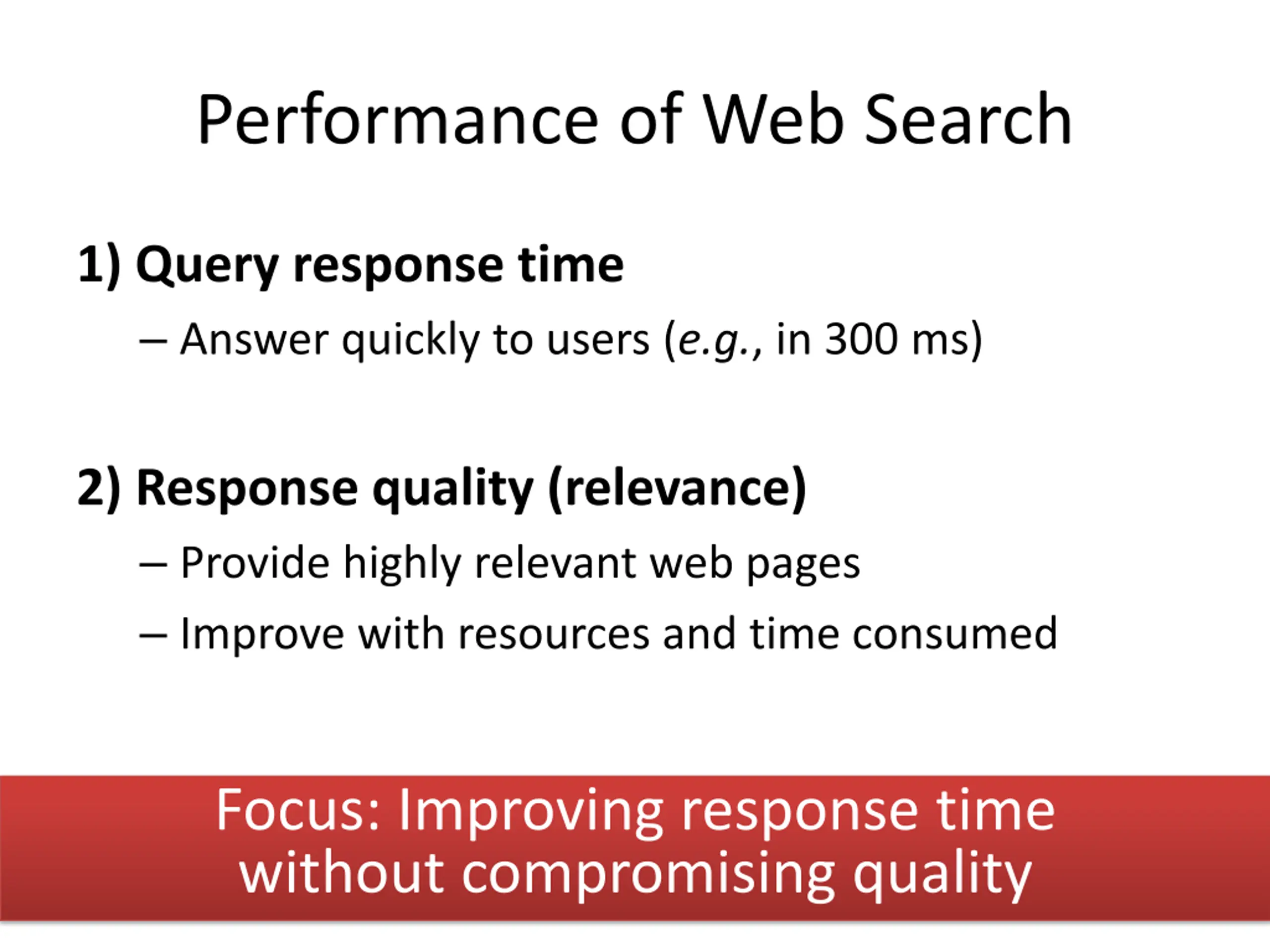 Performance of Web Search

1) Query response time

– Answer quickly to users (e.g., in 300 ms)

2) Response quality (relevance)

– Provide highly relevant web pages

– Improve with resources and time consumed

Focus: Improving response time without compromising quality